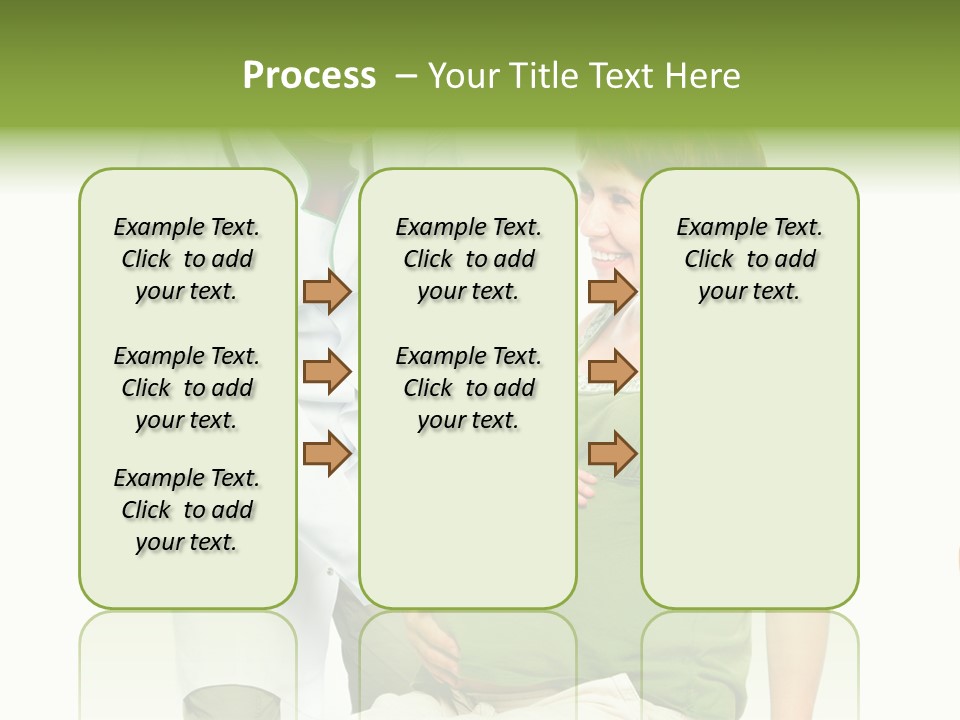 Process – Your Title Text Here

Example Text. Click to add your text.

Example Text. Click to add your text.

Example Text. Click to add your text.

Example Text. Click to add your text.

Example Text. Click to add your text.

Example Text. Click to add your text.